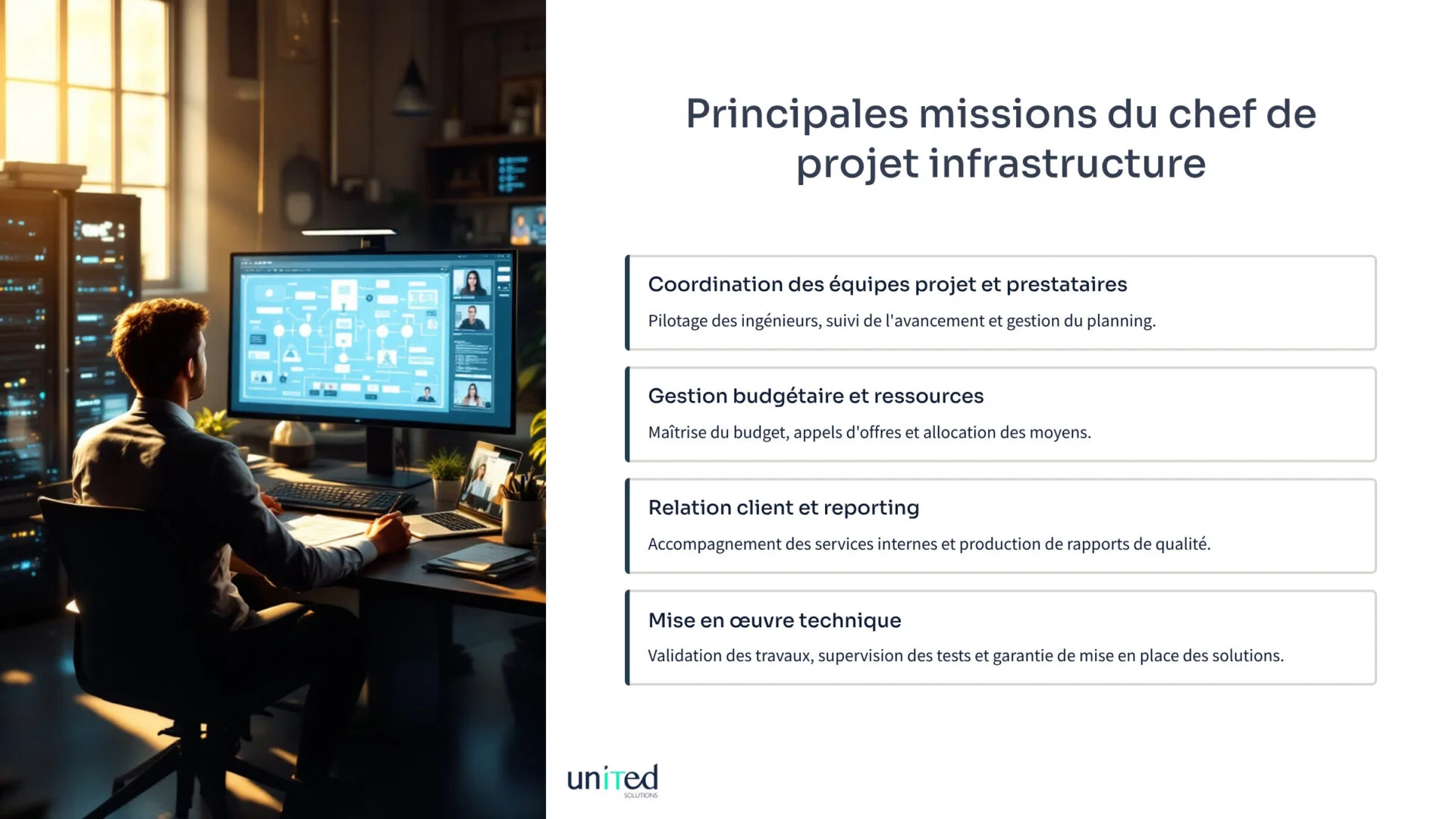 Principales missions du chef de projet infrastructure

Coordination des équipes projet et prestataires

Pilotage des ingénieurs, suivi de l'avancement et gestion du planning.

Gestion budgétaire et ressources

Maîtrise du budget, appels d'offres et allocation des moyens.

Relation client et reporting

Accompagnement des services internes et production de rapports de qualité.

Mise en œuvre technique

Validation des travaux, supervision des tests et garantie de mise en place des solutions.

uniTed
SOLUTIONS